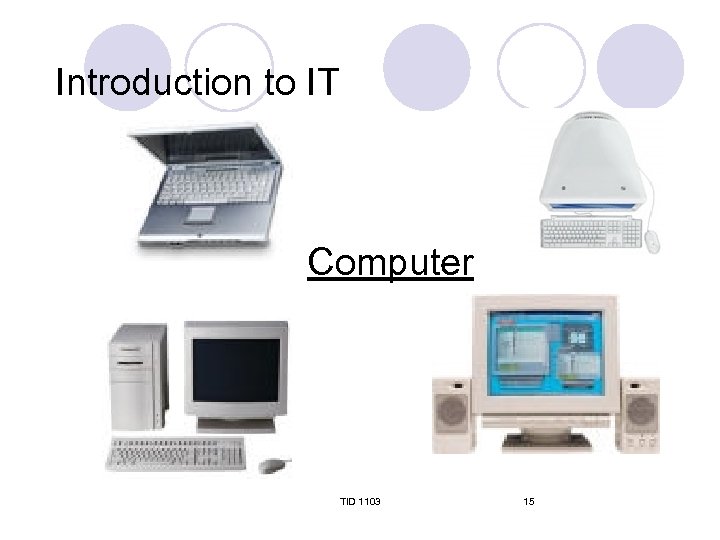 Introduction to IT

Computer

TID 1103

15